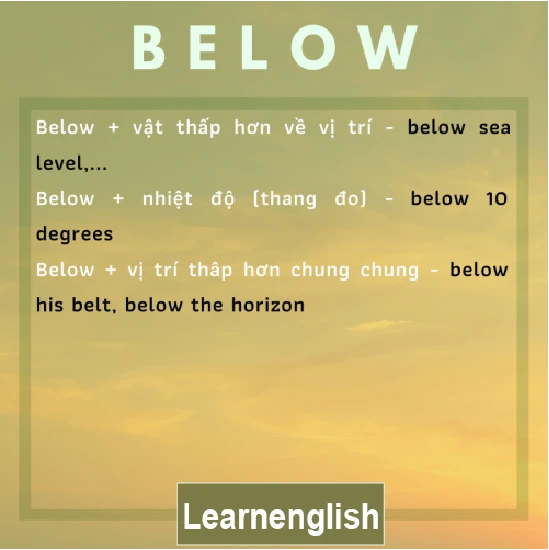 BELOW

Below + vật thấp hơn về vị trí - below sea level,...

Below + nhiệt độ (thang đo) - below 10 degrees

Below + vị trí thâp hơn chung chung - below his belt, below the horizon

Learnenglish